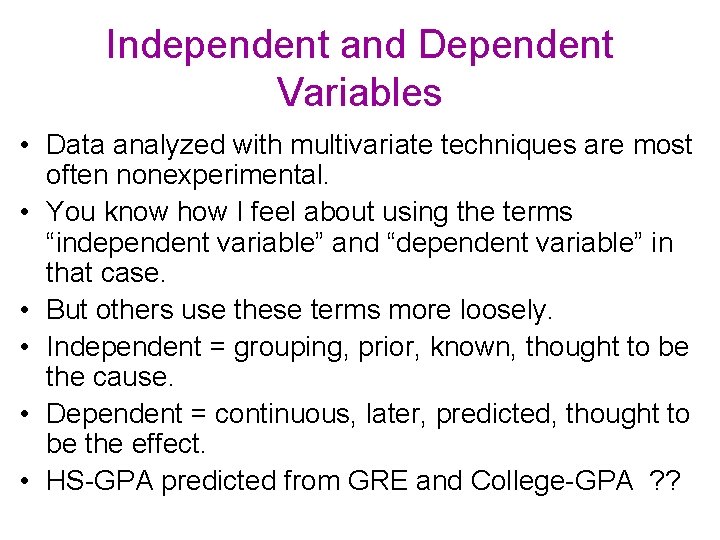 Independent and Dependent Variables

• Data analyzed with multivariate techniques are most often nonexperimental.
• You know how I feel about using the terms “independent variable” and “dependent variable” in that case.
• But others use these terms more loosely.
• Independent = grouping, prior, known, thought to be the cause.
• Dependent = continuous, later, predicted, thought to be the effect.
• HS-GPA predicted from GRE and College-GPA ??